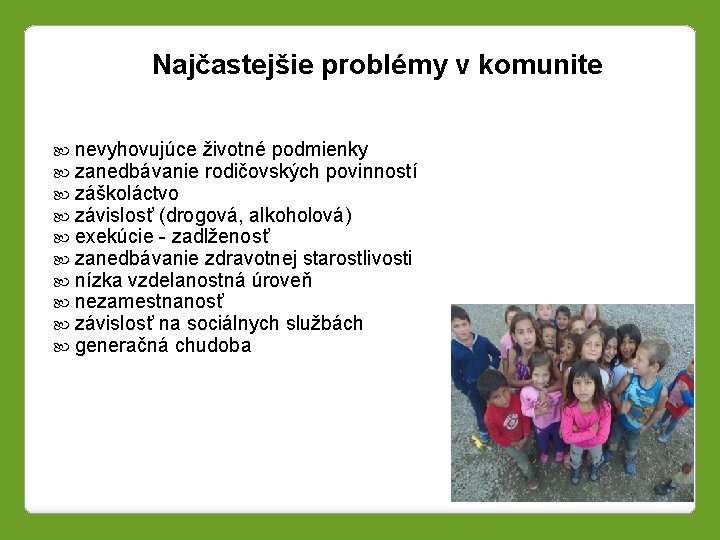 Najčastejšie problémy v komunite

- nevyhovujúce životné podmienky
- zanedbávanie rodičovských povinností
- záškoláctvo
- závislosť (drogová, alkoholová)
- exekúcie - zadlženosť
- zanedbávanie zdravotnej starostlivosti
- nízka vzdelanostná úroveň
- nezamestnanosť
- závislosť na sociálnych službách
- generačná chudoba